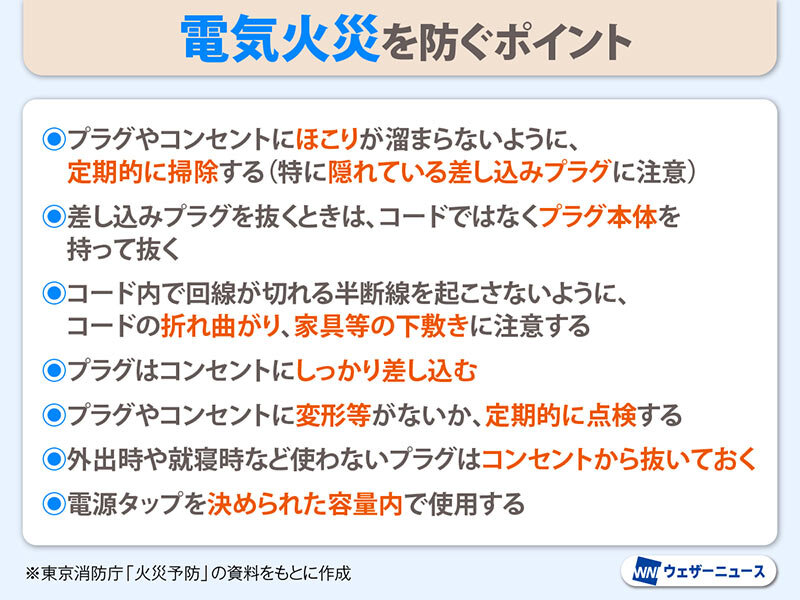 電気火災を防ぐポイント

◉プラグやコンセントにほこりが溜まらないように、定期的に掃除する（特に隠れている差し込みプラグに注意）

◉差し込みプラグを抜くときは、コードではなくプラグ本体を持って抜く

◉コード内で回線が切れる半断線を起こさないように、コードの折れ曲がり、家具等の下敷きに注意する

◉プラグはコンセントにしっかり差し込む

◉プラグやコンセントに変形等がないか、定期的に点検する

◉外出時や就寝時など使わないプラグはコンセントから抜いておく

◉電源タップを決められた容量内で使用する

※東京消防庁「火災予防」の資料をもとに作成

WN ウェザーニュース